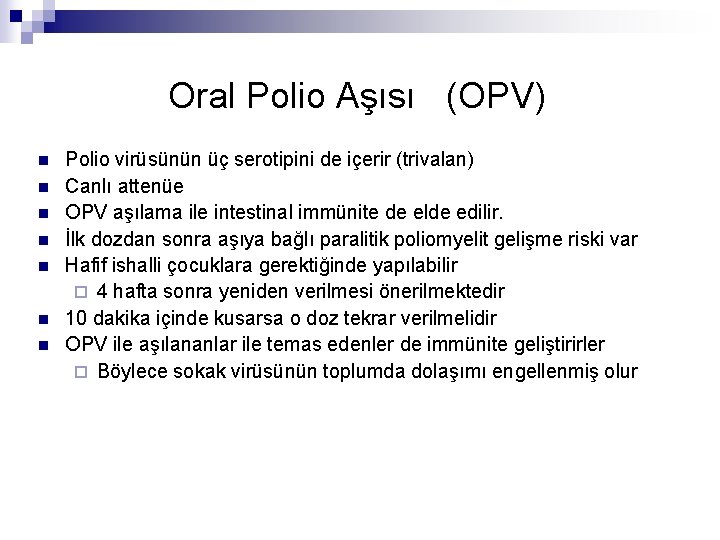 Oral Polio Aşısı (OPV)

- Polio virüsünün üç serotipini de içerir (trivalan)
- Canlı attenüe
- OPV aşılama ile intestinal immünite de elde edilir.
- İlk dozdan sonra aşıya bağlı paralitik poliomyelit gelişme riski var
- Hafif ishalli çocuklara gerektiğinde yapılabilir
  - 4 hafta sonra yeniden verilmesi önerilmektedir
- 10 dakika içinde kusarsa o doz tekrar verilmelidir
- OPV ile aşılananlar ile temas edenler de immünite geliştirirler
  - Böylece sokak virüsünün toplumda dolaşımı engellenmiş olur